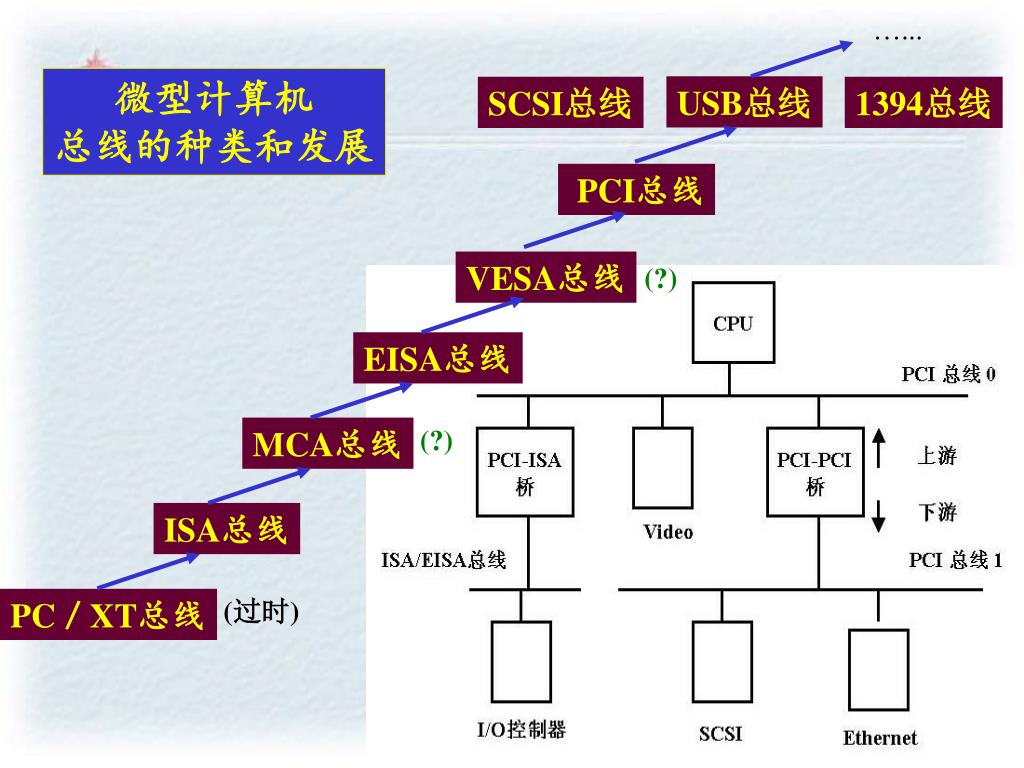 微型计算机
总线的种类和发展

……

SCSI总线 USB总线 1394总线

PCI总线

VESA总线 (?)

EISA总线

MCA总线 (?)

ISA总线

PC / XT总线 (过时)

CPU

PCI 总线 0

PCI-ISA 桥

Video

PCI-PCI 桥

上游

下游

ISA/EISA总线

PCI 总线 1

I/O控制器

SCSI

Ethernet